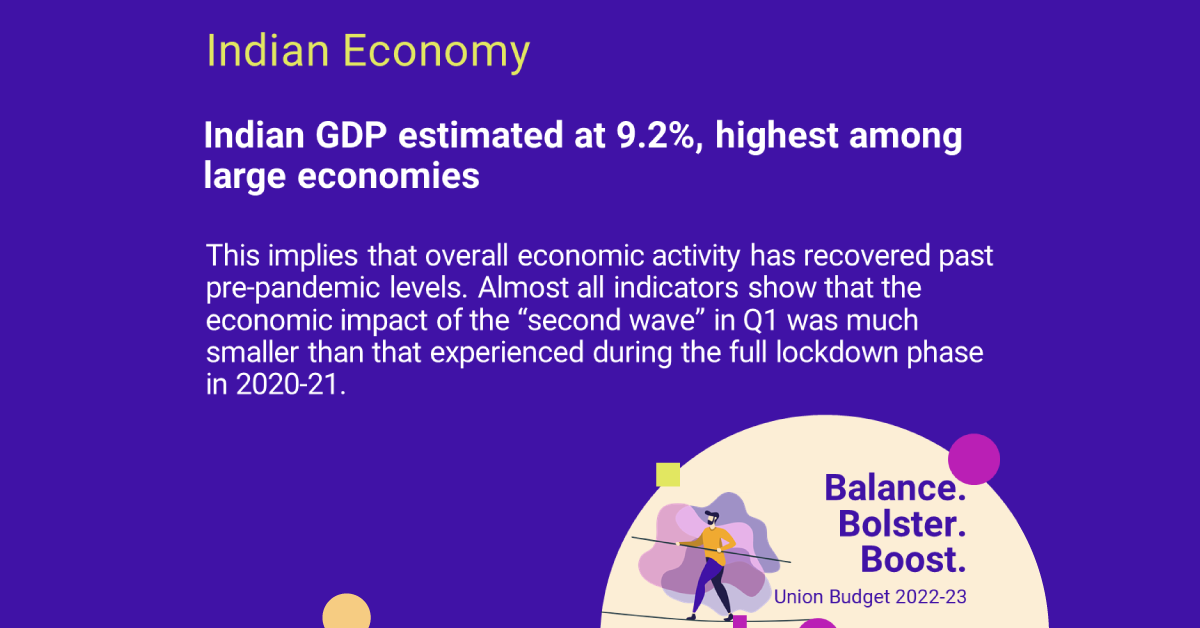 Indian Economy

Indian GDP estimated at 9.2%, highest among large economies

This implies that overall economic activity has recovered past pre-pandemic levels. Almost all indicators show that the economic impact of the “second wave” in Q1 was much smaller than that experienced during the full lockdown phase in 2020-21.

Balance.
Bolster.
Boost.
Union Budget 2022-23